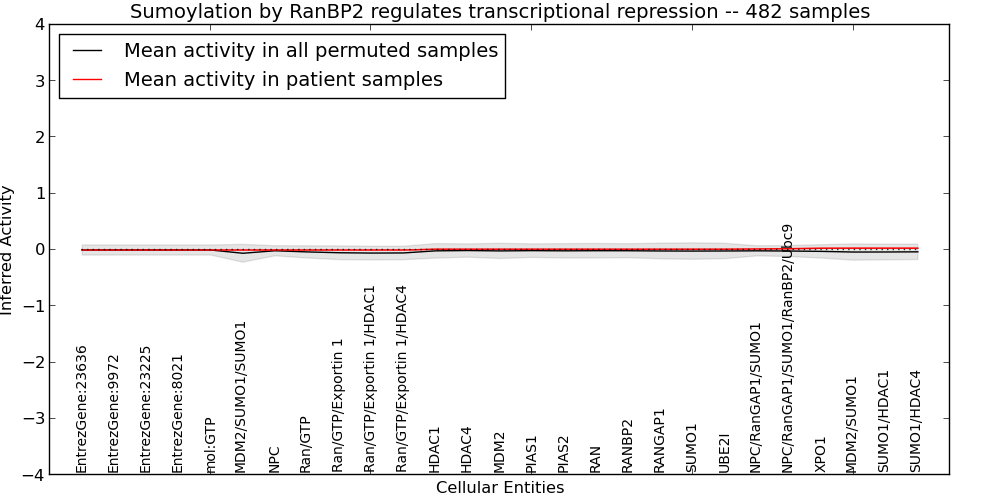 Sumoylation by RanBP2 regulates transcriptional repression -- 482 samples

Mean activity in all permuted samples
Mean activity in patient samples

Inferred Activity

4
3
2
1
0
−1
−2
−3
−4

EntrezGene:23636
EntrezGene:9972
EntrezGene:23225
EntrezGene:8021
mol:GTP
MDM2/SUMO1/SUMO1
NPC
Ran/GTP
Ran/GTP/Exportin 1
Ran/GTP/Exportin 1/HDAC1
Ran/GTP/Exportin 1/HDAC4
HDAC1
HDAC4
MDM2
PIAS1
PIAS2
RAN
RANBP2
RANGAP1
SUMO1
UBE2I
NPC/RanGAP1/SUMO1
NPC/RanGAP1/SUMO1/RanBP2/Ubc9
XPO1
MDM2/SUMO1
SUMO1/HDAC1
SUMO1/HDAC4

Cellular Entities